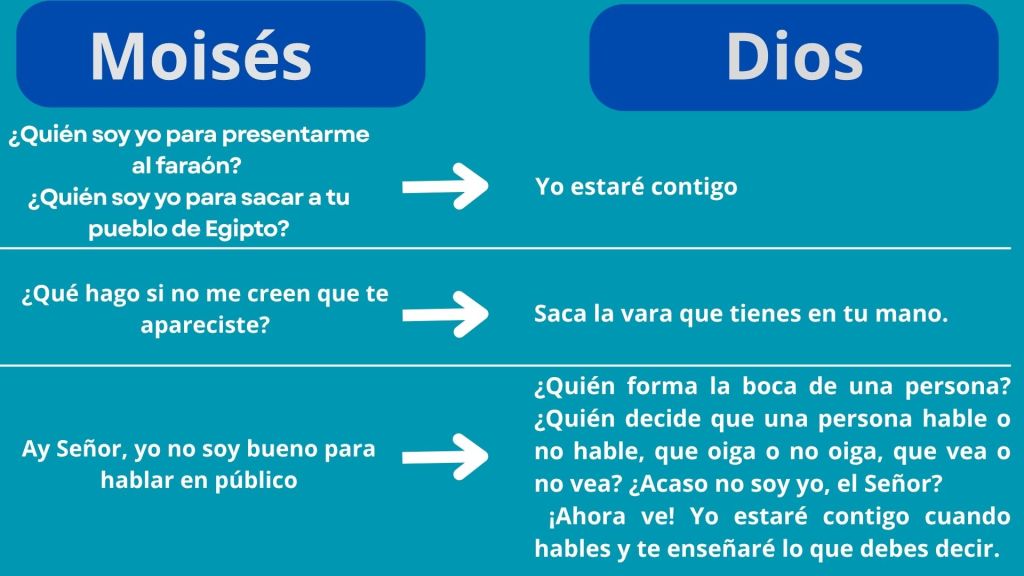 | Moisés | Dios |
|---|---|
| ¿Quién soy yo para presentarme al faraón? ¿Quién soy yo para sacar a tu pueblo de Egipto? | Yo estaré contigo |
| ¿Qué hago si no me creen que te apareciste? | Saca la vara que tienes en tu mano. |
| Ay Señor, yo no soy bueno para hablar en público | ¿Quién forma la boca de una persona? ¿Quién decide que una persona hable o no hable, que oiga o no oiga, que vea o no vea? ¿Acaso no soy yo, el Señor? ¡Ahora ve! Yo estaré contigo cuando hables y te enseñaré lo que debes decir. |